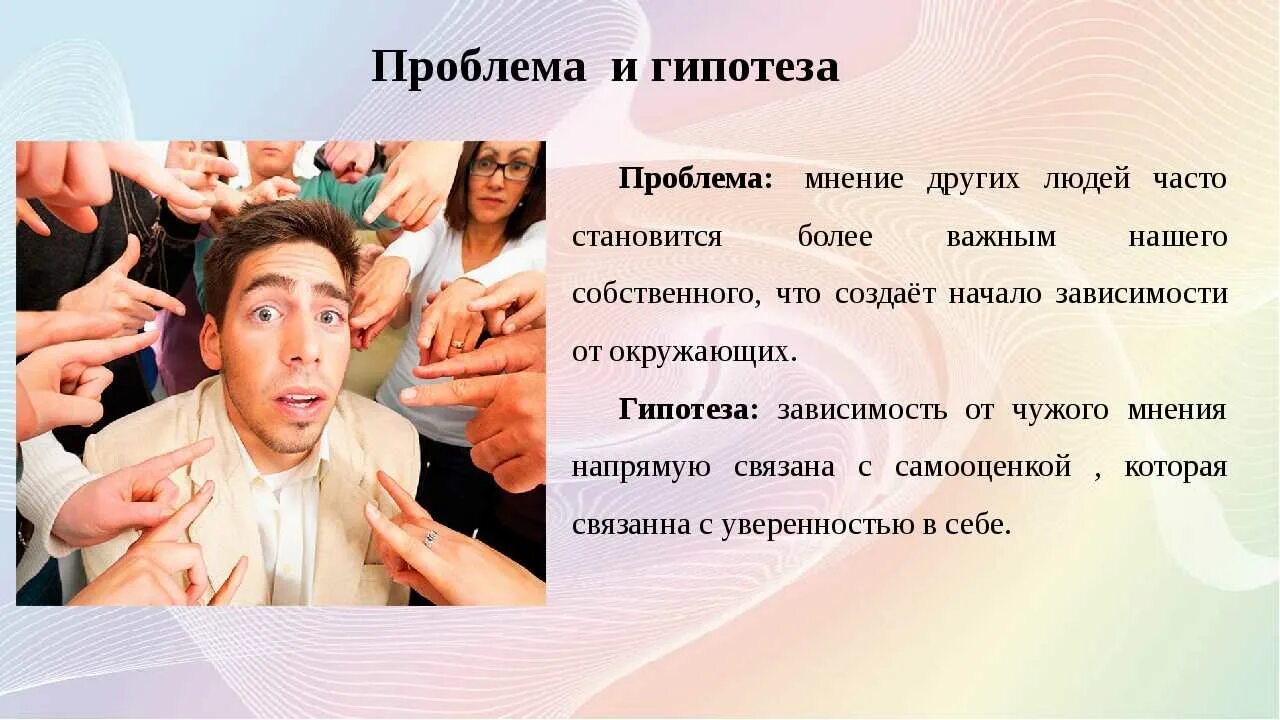 Проблема и гипотеза

Проблема: мнение других людей часто становится более важным нашего собственного, что создаёт начало зависимости от окружающих.

Гипотеза: зависимость от чужого мнения напрямую связана с самооценкой , которая связанна с уверенностью в себе.